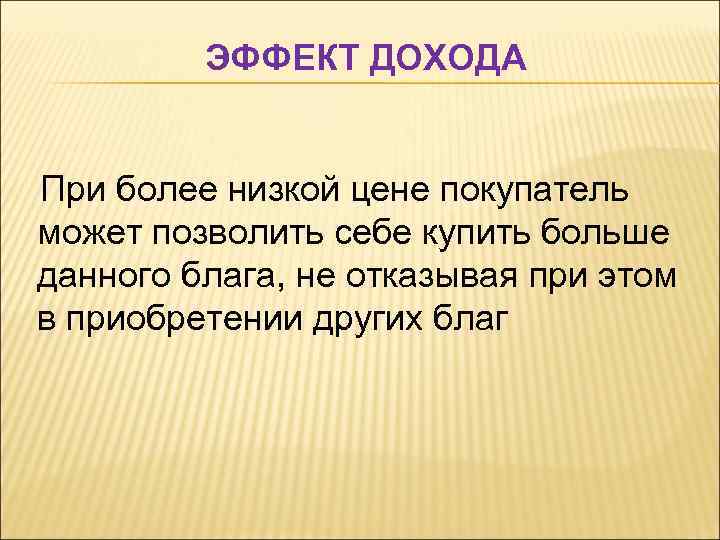 ЭФФЕКТ ДОХОДА

При более низкой цене покупатель может позволить себе купить больше данного блага, не отказывая при этом в приобретении других благ